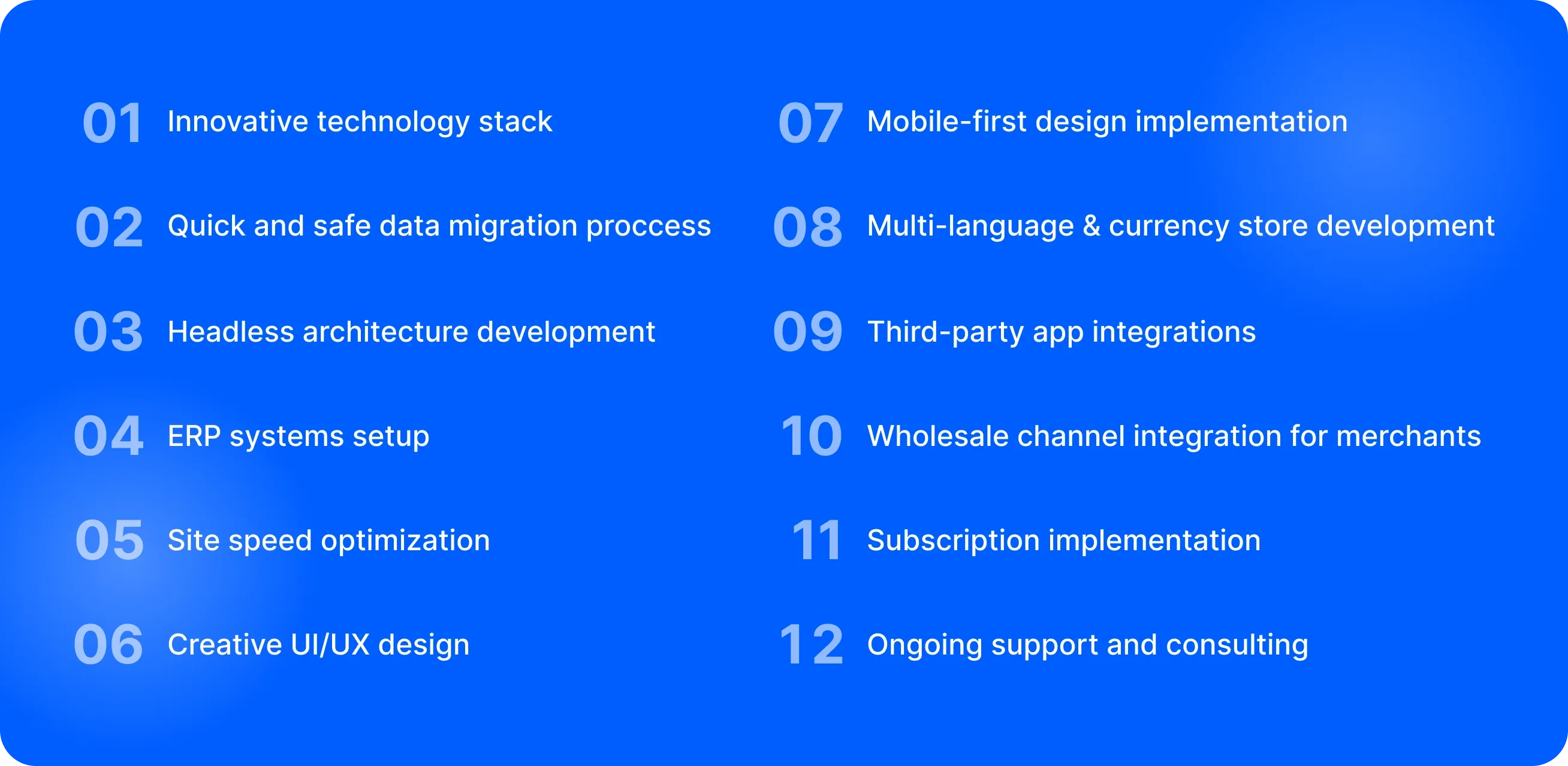 01 Innovative technology stack

02 Quick and safe data migration proccess

03 Headless architecture development

04 ERP systems setup

05 Site speed optimization

06 Creative UI/UX design

07 Mobile-first design implementation

08 Multi-language & currency store development

09 Third-party app integrations

10 Wholesale channel integration for merchants

11 Subscription implementation

12 Ongoing support and consulting